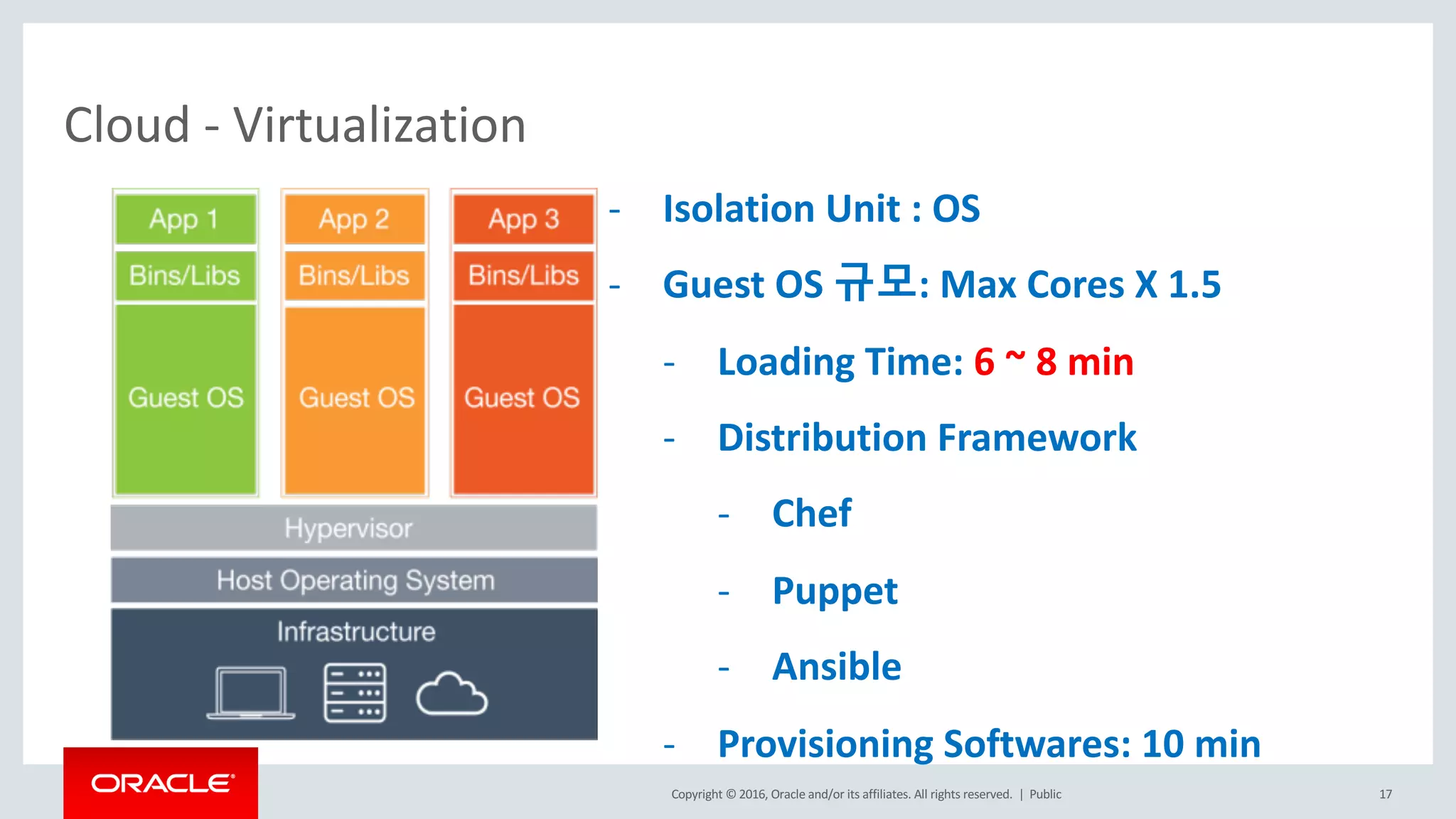 Cloud - Virtualization

App 1
Bins/Libs
Guest OS

App 2
Bins/Libs
Guest OS

App 3
Bins/Libs
Guest OS

Hypervisor
Host Operating System
Infrastructure

- Isolation Unit : OS
- Guest OS 규모: Max Cores X 1.5
- Loading Time: 6 ~ 8 min
- Distribution Framework
- Chef
- Puppet
- Ansible
- Provisioning Softwares: 10 min

ORACLE

Copyright © 2016, Oracle and/or its affiliates. All rights reserved. | Public

17